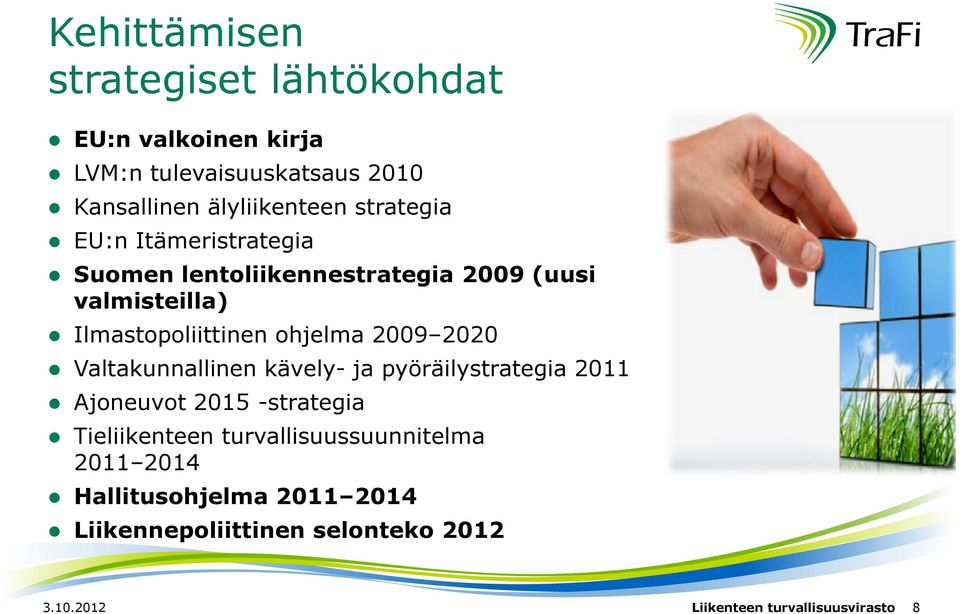 Kehittämisen strategiset lähtökohdat

TraFi

- EU:n valkoinen kirja
- LVM:n tulevaisuuskatsaus 2010
- Kansallinen älyliikenteen strategia
- EU:n Itämeristrategia
- Suomen lentoliikennestrategia 2009 (uusi valmisteilla)
- Ilmastopoliittinen ohjelma 2009–2020
- Valtakunnallinen kävely- ja pyöräilystrategia 2011
- Ajoneuvot 2015 -strategia
- Tieliikenteen turvallisuussuunnitelma 2011–2014
- Hallitusohjelma 2011–2014
- Liikennepoliittinen selonteko 2012

3.10.2012

Liikenteen turvallisuusvirasto 8